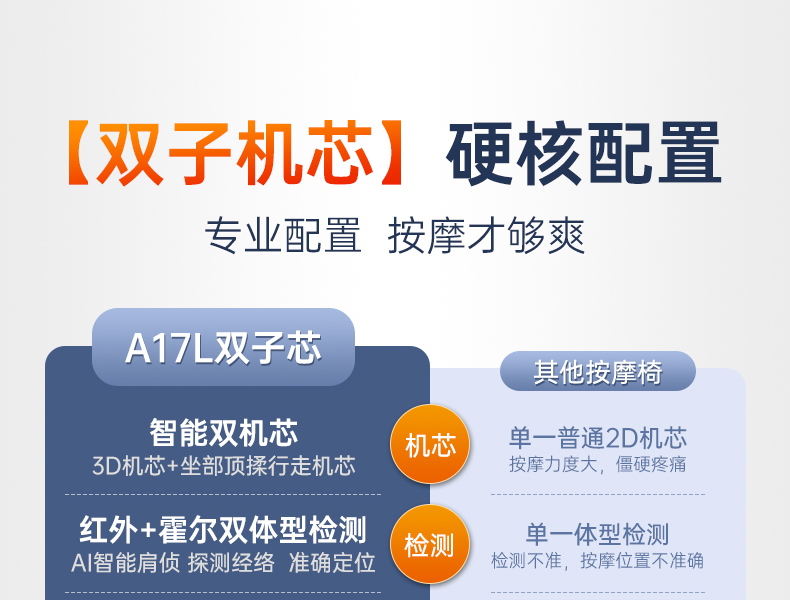 【双子机芯】硬核配置

专业配置 按摩才够爽

A17L双子芯

其他按摩椅

智能双机芯
3D机芯+坐部顶揉行走机芯

机芯

单一普通2D机芯
按摩力度大，僵硬疼痛

红外+霍尔双体型检测
AI智能肩侦 探测经络 准确定位

检测

单一体型检测
检测不准，按摩位置不准确